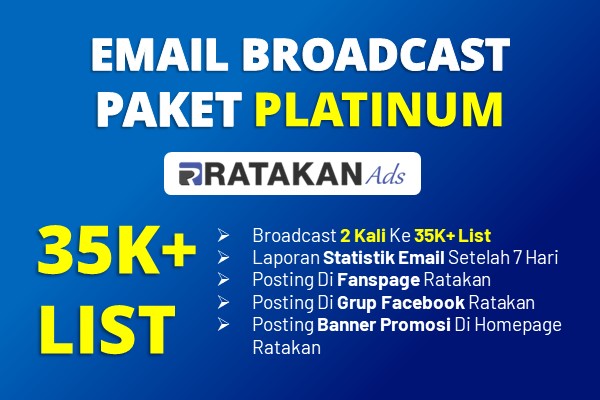 EMAIL BROADCAST
PAKET PLATINUM

RATAKAN Ads

35K+
LIST

➢ Broadcast 2 Kali Ke 35K+ List
➢ Laporan Statistik Email Setelah 7 Hari
➢ Posting Di Fanspage Ratakan
➢ Posting Di Grup Facebook Ratakan
➢ Posting Banner Promosi Di Homepage Ratakan